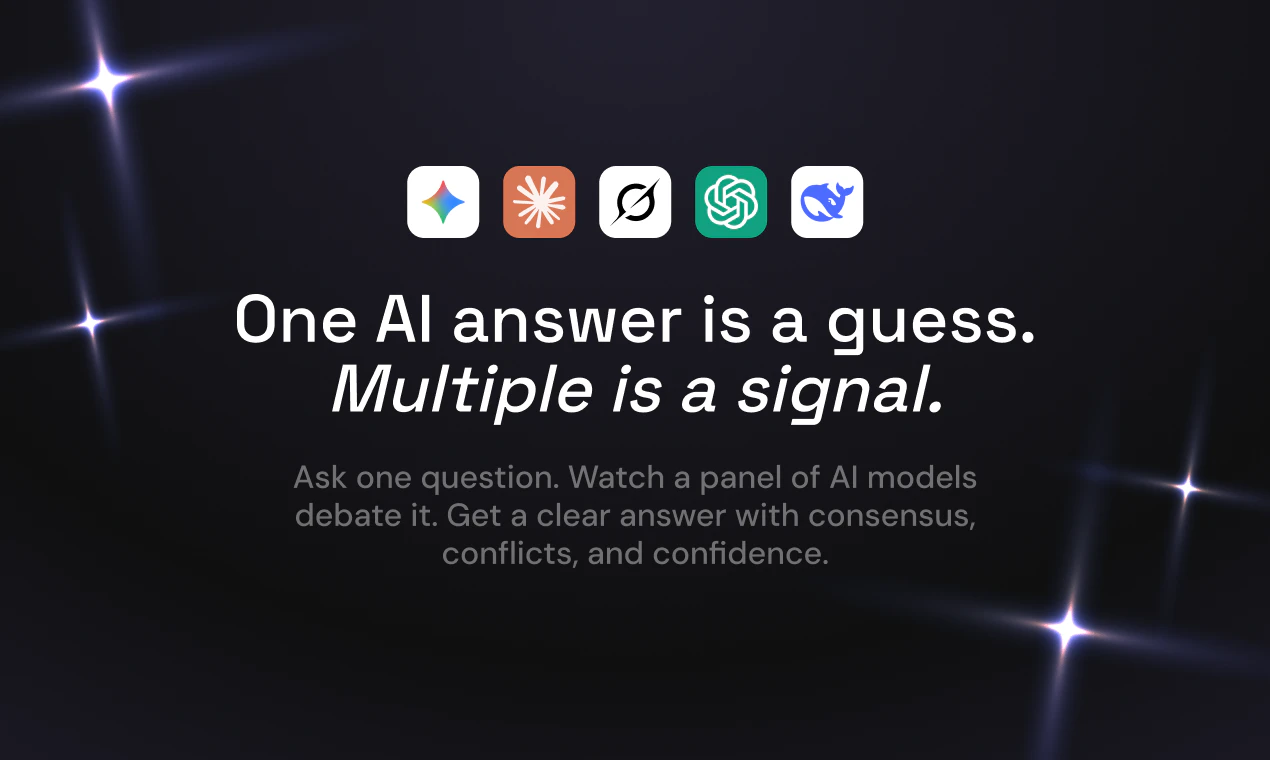 One AI answer is a guess.
Multiple is a signal.

Ask one question. Watch a panel of AI models debate it. Get a clear answer with consensus, conflicts, and confidence.